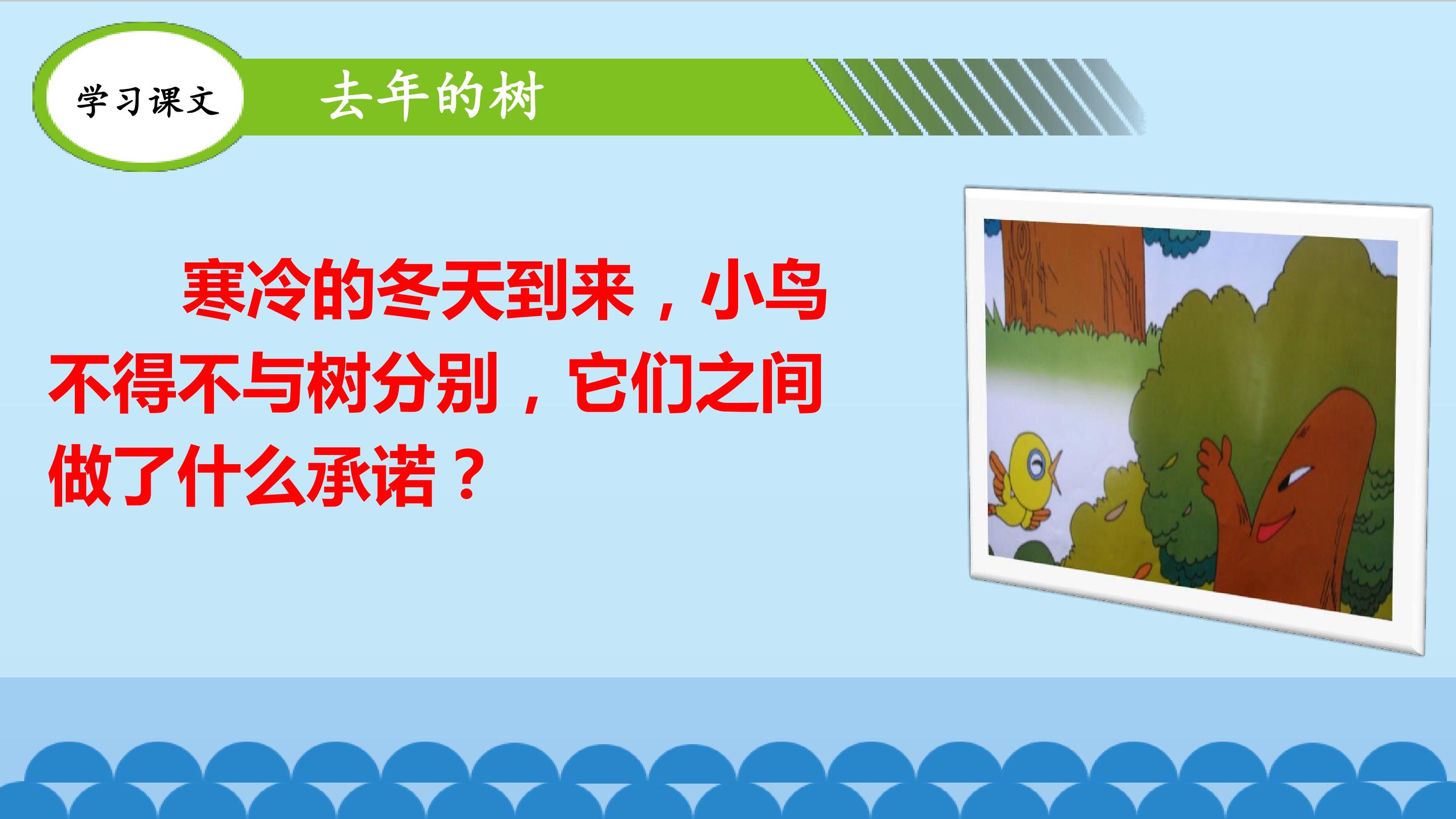 学习课文

去年的树

寒冷的冬天到来，小鸟不得不与树分别，它们之间做了什么承诺？